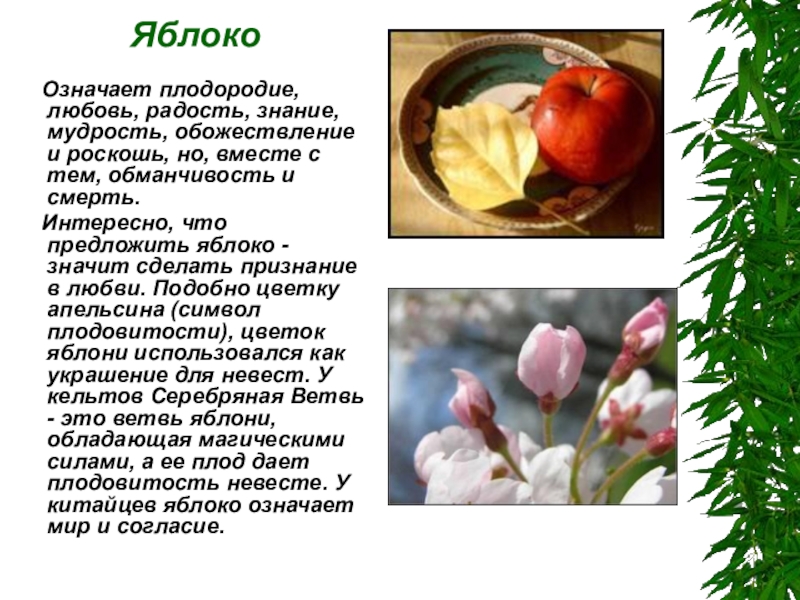 Яблоко

Означает плодородие, любовь, радость, знание, мудрость, обожествление и роскошь, но, вместе с тем, обманчивость и смерть.

Интересно, что предложить яблоко - значит сделать признание в любви. Подобно цветку апельсина (символ плодовитости), цветок яблони использовался как украшение для невест. У кельтов Серебряная Ветвь - это ветвь яблони, обладающая магическими силами, а ее плод дает плодовитость невесте. У китайцев яблоко означает мир и согласие.